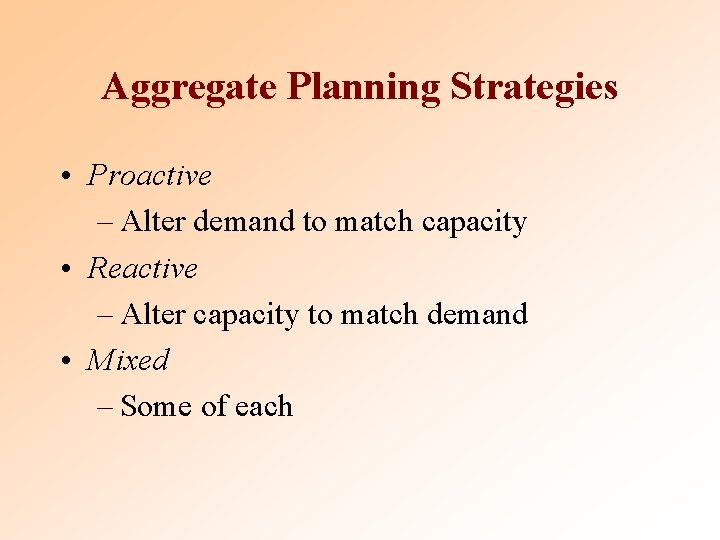 Aggregate Planning Strategies

• Proactive
  – Alter demand to match capacity
• Reactive
  – Alter capacity to match demand
• Mixed
  – Some of each